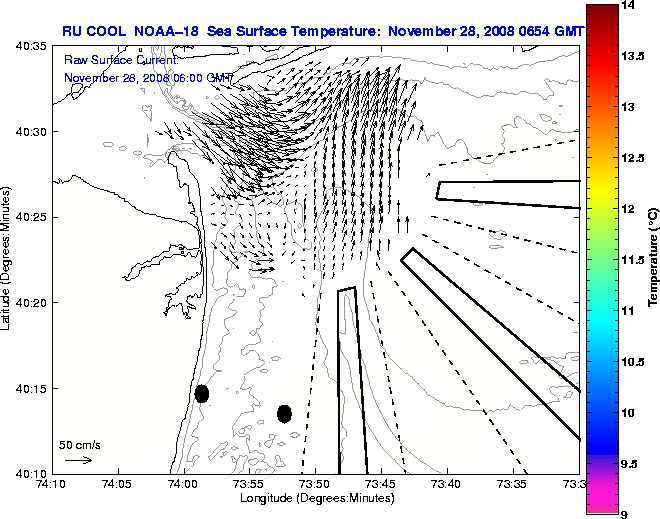 RU COOL NOAA-18 Sea Surface Temperature: November 28, 2008 0654 GMT

Raw Surface Current:
November 28, 2008 06:00 GMT

40:35
40:30
40:25
40:20
40:15
40:10

Latitude (Degrees:Minutes)

50 cm/s

74:10 74:05 74:00 73:55 73:50 73:45 73:40 73:35 73:3

Longitude (Degrees:Minutes)

14
13.5
13
12.5
12
11.5
11
10.5
10
9.5
9

Temperature (°C)